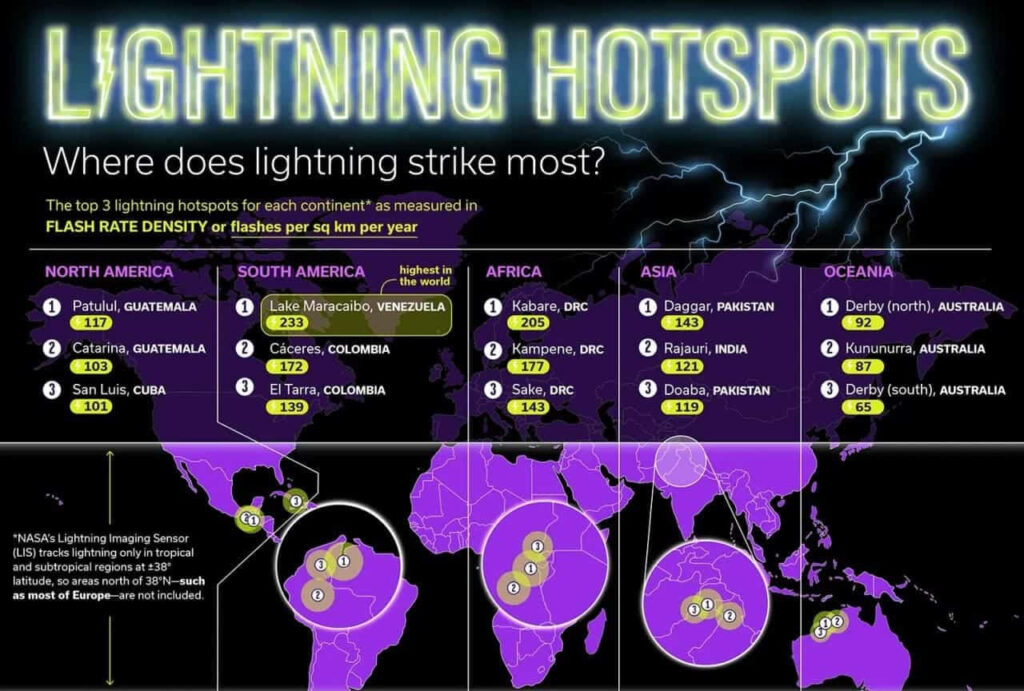 LIGHTNING HOTSPOTS

Where does lightning strike most?

The top 3 lightning hotspots for each continent* as measured in FLASH RATE DENSITY or flashes per sq km per year

NORTH AMERICA
1 Patulul, GUATEMALA 117
2 Catarina, GUATEMALA 103
3 San Luis, CUBA 101

SOUTH AMERICA
highest in the world
1 Lake Maracaibo, VENEZUELA 233
2 Cáceres, COLOMBIA 172
3 El Tarra, COLOMBIA 139

AFRICA
1 Kabare, DRC 205
2 Kampene, DRC 177
3 Sake, DRC 143

ASIA
1 Daggar, PAKISTAN 143
2 Rajauri, INDIA 121
3 Doaba, PAKISTAN 119

OCEANIA
1 Derby (north), AUSTRALIA 92
2 Kununurra, AUSTRALIA 87
3 Derby (south), AUSTRALIA 65

*NASA's Lightning Imaging Sensor (LIS) tracks lightning only in tropical and subtropical regions at ±38° latitude, so areas north of 38°N—such as most of Europe—are not included.

2 1
3
3 1
2
3
1
2
3 1 2
3 1 2